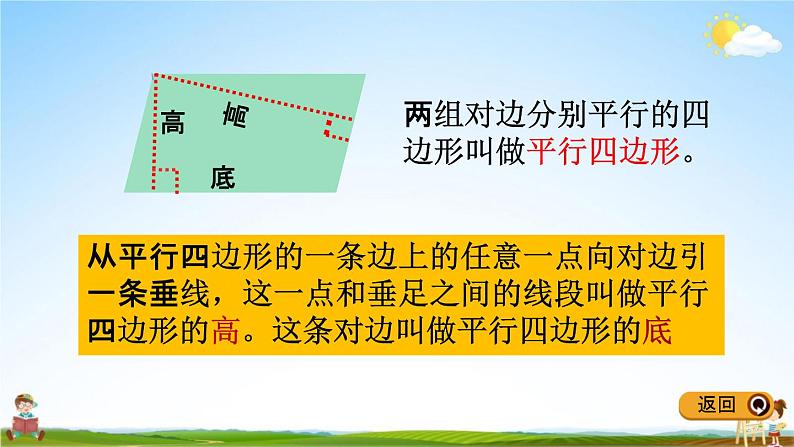 高

高

底

两组对边分别平行的四边形叫做平行四边形。

从平行四边形的一条边上的任意一点向对边引一条垂线，这一点和垂足之间的线段叫做平行四边形的高。这条对边叫做平行四边形的底

返回